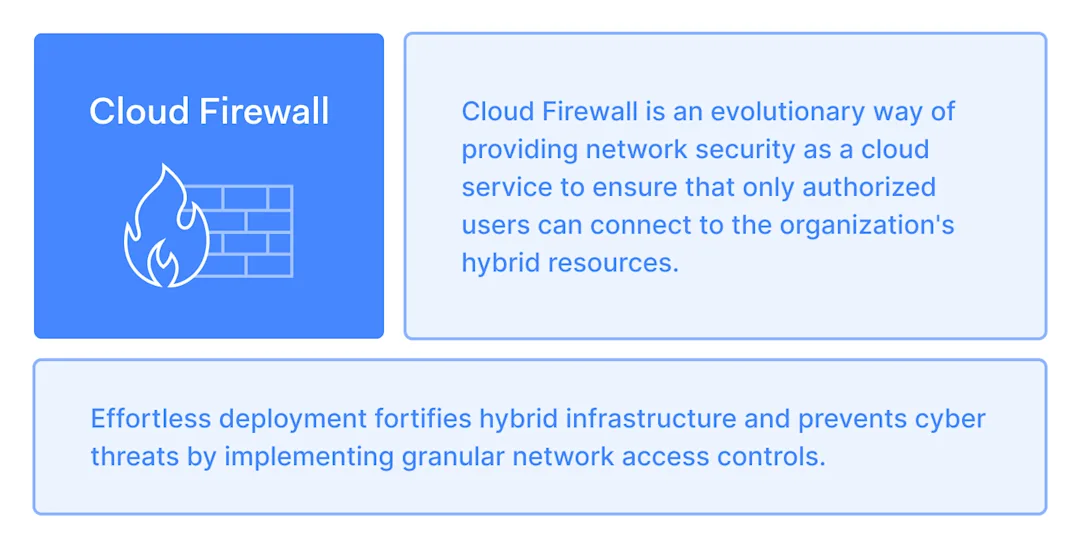 Cloud Firewall

Cloud Firewall is an evolutionary way of providing network security as a cloud service to ensure that only authorized users can connect to the organization's hybrid resources.

Effortless deployment fortifies hybrid infrastructure and prevents cyber threats by implementing granular network access controls.